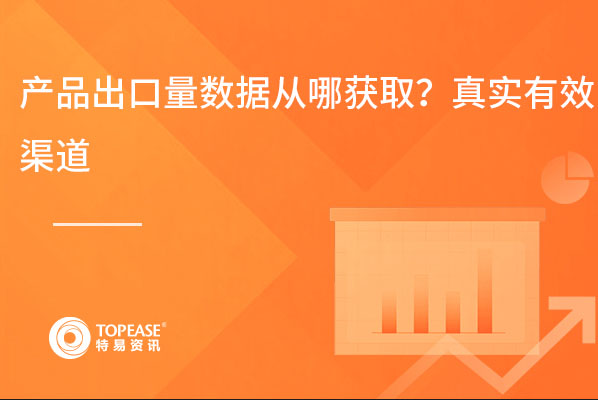 产品出口量数据从哪获取？真实有效渠道

TOPEASE®
特易资讯